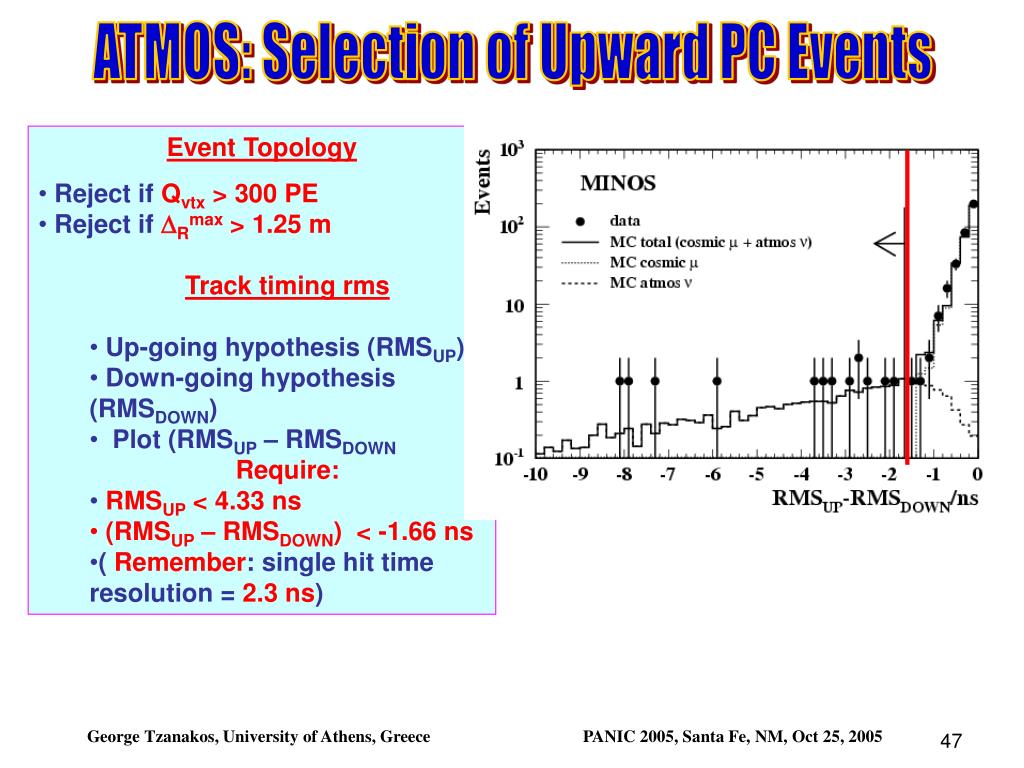 ATMOS: Selection of Upward PC Events

Event Topology

• Reject if $Q_{vtx}$ > 300 PE
• Reject if $\Delta_R^{max}$ > 1.25 m

Track timing rms

• Up-going hypothesis ($RMS_{UP}$)
• Down-going hypothesis ($RMS_{DOWN}$)
• Plot ($RMS_{UP}$ – $RMS_{DOWN}$
Require:
• $RMS_{UP}$ < 4.33 ns
• ($RMS_{UP}$ – $RMS_{DOWN}$) < -1.66 ns
•( Remember: single hit time resolution = 2.3 ns)

Events
$10^3$
$10^2$
10
1
$10^{-1}$
MINOS
data
MC total (cosmic $\mu$ + atmos $\nu$)
MC cosmic $\mu$
MC atmos $\nu$
-10 -9 -8 -7 -6 -5 -4 -3 -2 -1 0
$RMS_{UP}$-$RMS_{DOWN}$/ns

George Tzanakos, University of Athens, Greece

PANIC 2005, Santa Fe, NM, Oct 25, 2005

47